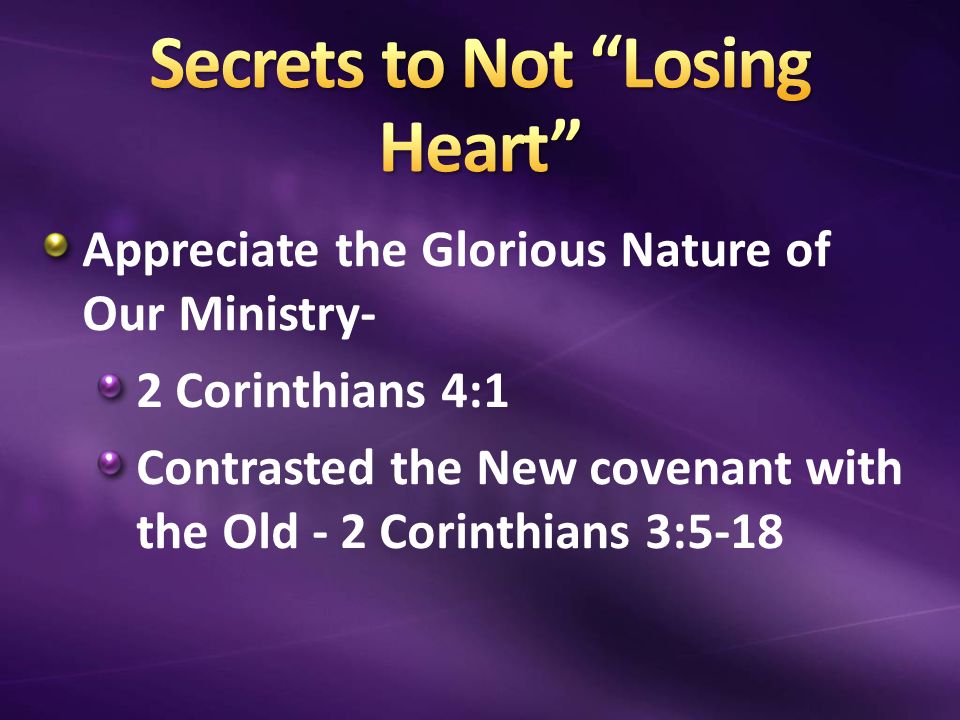 Secrets to Not “Losing Heart”

Appreciate the Glorious Nature of Our Ministry-

2 Corinthians 4:1

Contrasted the New covenant with the Old - 2 Corinthians 3:5-18